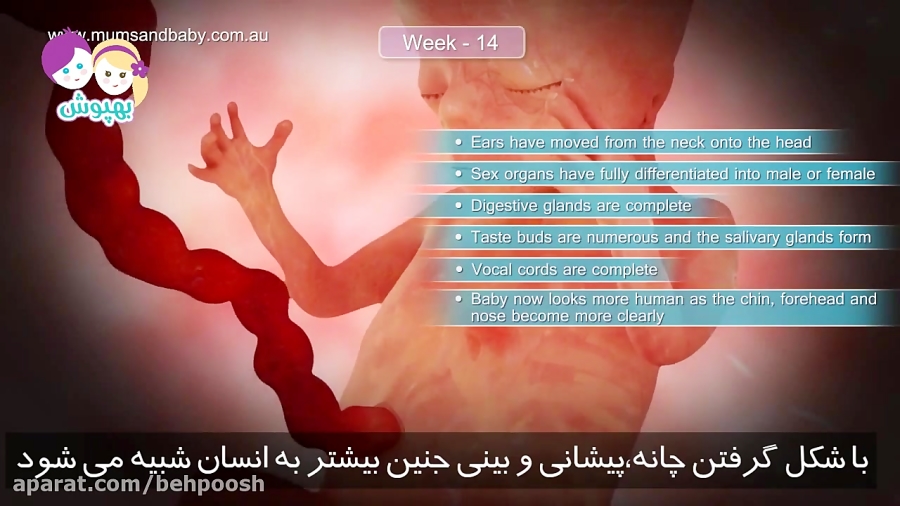 www.mumsandbaby.com.au

بهپوش

Week - 14

• Ears have moved from the neck onto the head

• Sex organs have fully differentiated into male or female

• Digestive glands are complete

• Taste buds are numerous and the salivary glands form

• Vocal cords are complete

• Baby now looks more human as the chin, forehead and nose become more clearly

با شکل گرفتن چانه،پیشانی و بینی جنین بیشتر به انسان شبیه می شود

aparat.com/behpoosh